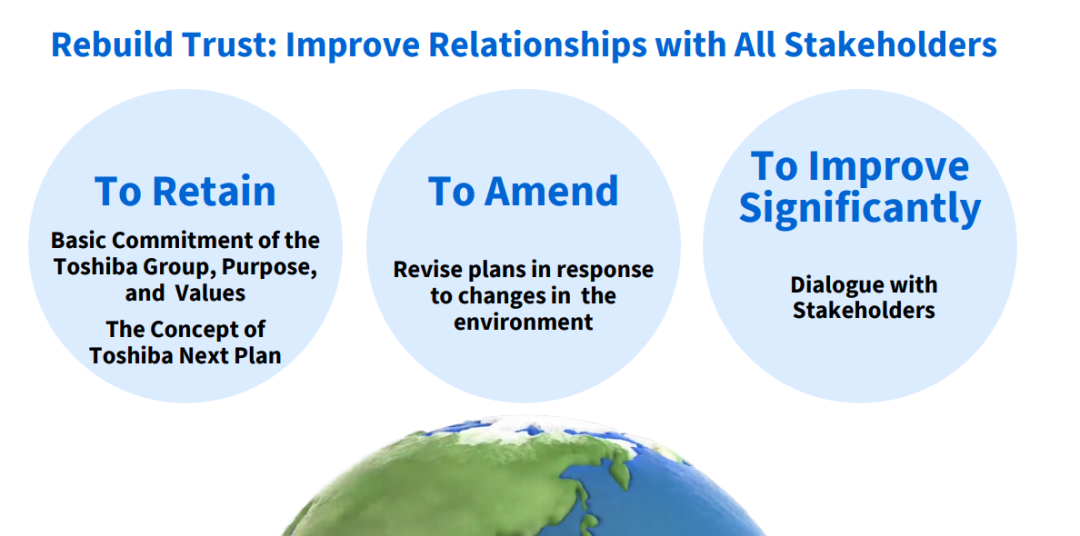 Rebuild Trust: Improve Relationships with All Stakeholders

To Retain

Basic Commitment of the Toshiba Group, Purpose, and Values

The Concept of Toshiba Next Plan

To Amend

Revise plans in response to changes in the environment

To Improve Significantly

Dialogue with Stakeholders